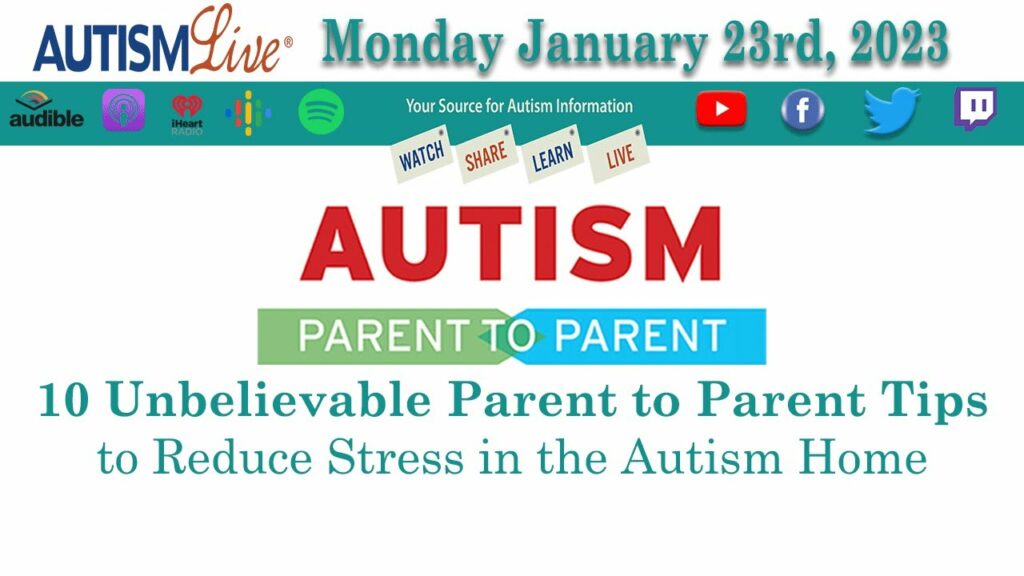 AUTISM Live®

Monday January 23rd, 2023

audible

iHeart RADIO

Your Source for Autism Information

WATCH

SHARE

LEARN

LIVE

AUTISM

PARENT TO PARENT

10 Unbelievable Parent to Parent Tips to Reduce Stress in the Autism Home